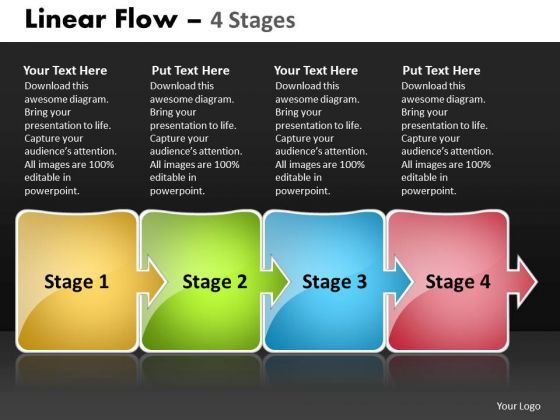 Linear Flow – 4 Stages

Your Text Here
Download this awesome diagram. Bring your presentation to life. Capture your audience's attention. All images are 100% editable in powerpoint.

Put Text Here
Download this awesome diagram. Bring your presentation to life. Capture your audience's attention. All images are 100% editable in powerpoint.

Your Text Here
Download this awesome diagram. Bring your presentation to life. Capture your audience's attention. All images are 100% editable in powerpoint.

Put Text Here
Download this awesome diagram. Bring your presentation to life. Capture your audience's attention. All images are 100% editable in powerpoint.

Stage 1

Stage 2

Stage 3

Stage 4

Your Logo